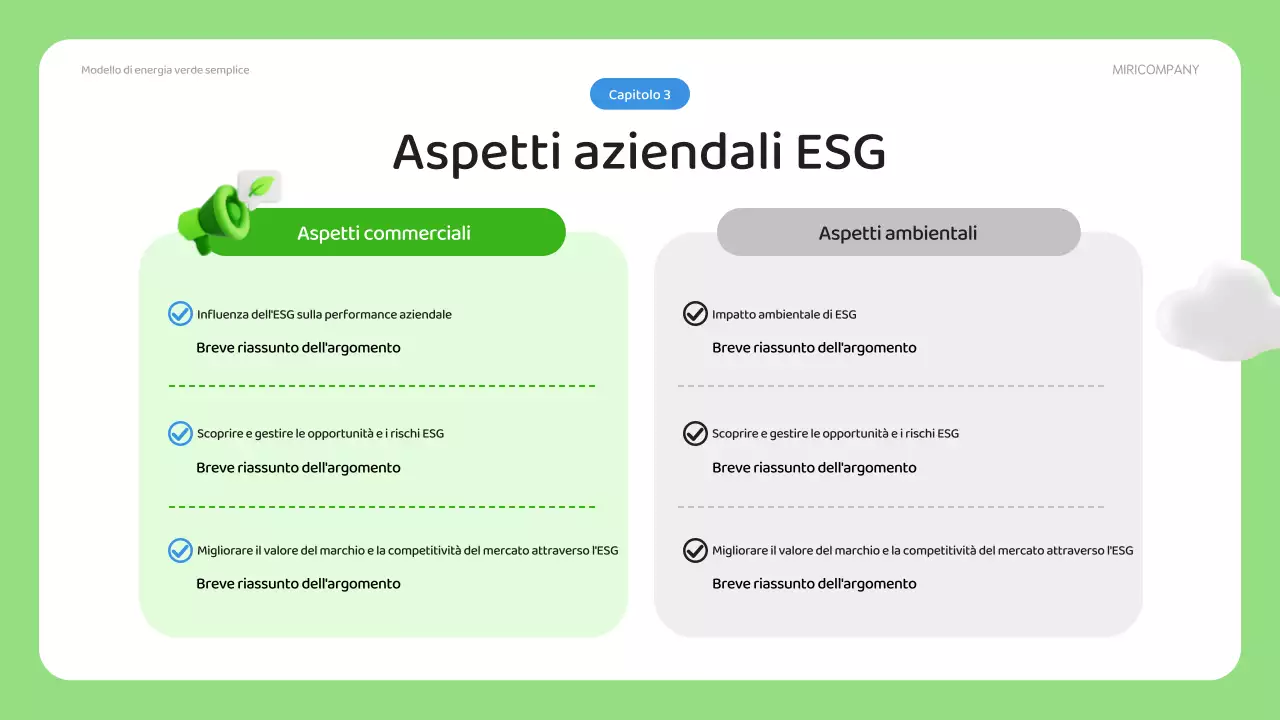 Modello di energia verde semplice

MIRICOMPANY

Capitolo 3

Aspetti aziendali ESG

Aspetti commerciali

Influenza dell'ESG sulla performance aziendale

Breve riassunto dell'argomento

Scoprire e gestire le opportunità e i rischi ESG

Breve riassunto dell'argomento

Migliorare il valore del marchio e la competitività del mercato attraverso l'ESG

Breve riassunto dell'argomento

Aspetti ambientali

Impatto ambientale di ESG

Breve riassunto dell'argomento

Scoprire e gestire le opportunità e i rischi ESG

Breve riassunto dell'argomento

Migliorare il valore del marchio e la competitività del mercato attraverso l'ESG

Breve riassunto dell'argomento